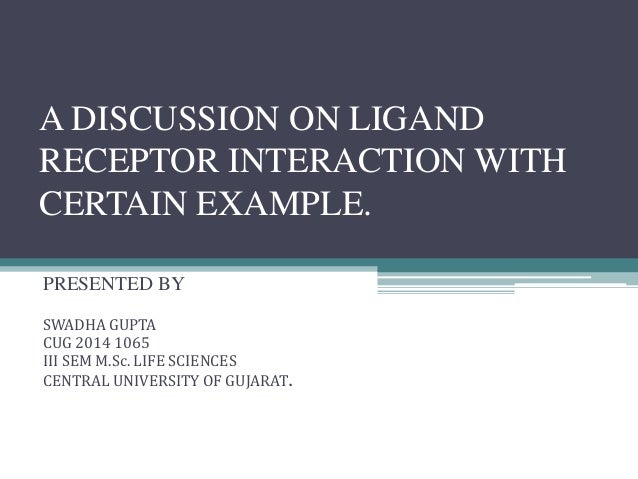 A DISCUSSION ON LIGAND RECEPTOR INTERACTION WITH CERTAIN EXAMPLE.

PRESENTED BY

SWADHA GUPTA
CUG 2014 1065
III SEM M.Sc. LIFE SCIENCES
CENTRAL UNIVERSITY OF GUJARAT.